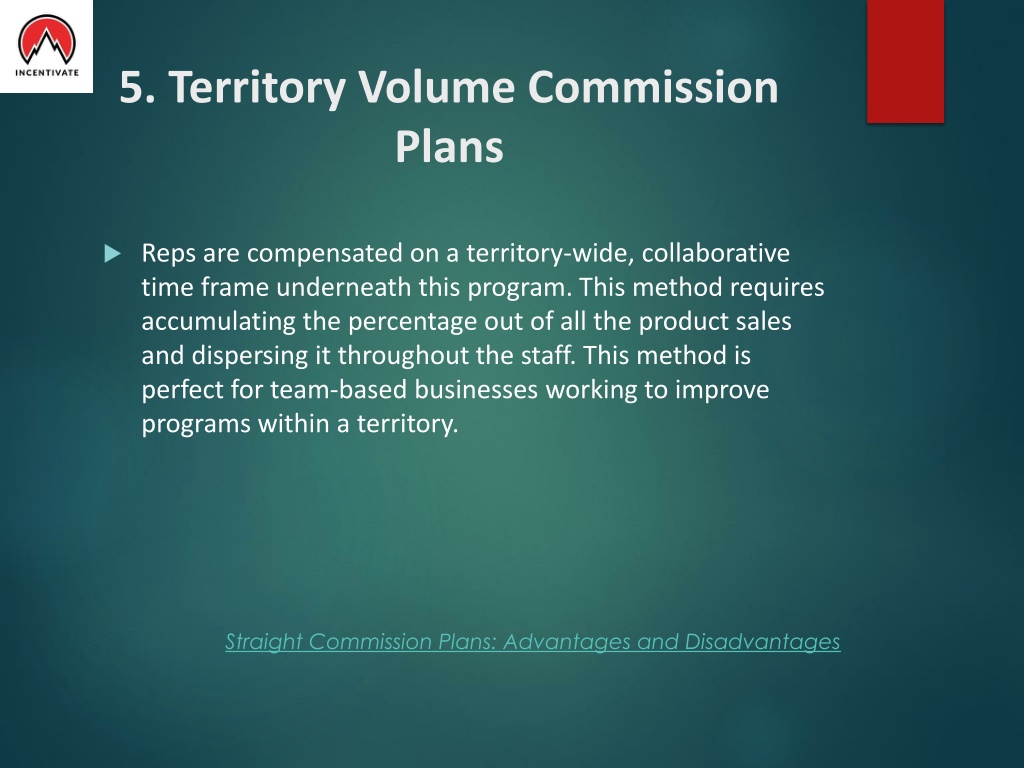 INCENTIVATE

5. Territory Volume Commission Plans

Reps are compensated on a territory-wide, collaborative time frame underneath this program. This method requires accumulating the percentage out of all the product sales and dispersing it throughout the staff. This method is perfect for team-based businesses working to improve programs within a territory.

Straight Commission Plans: Advantages and Disadvantages